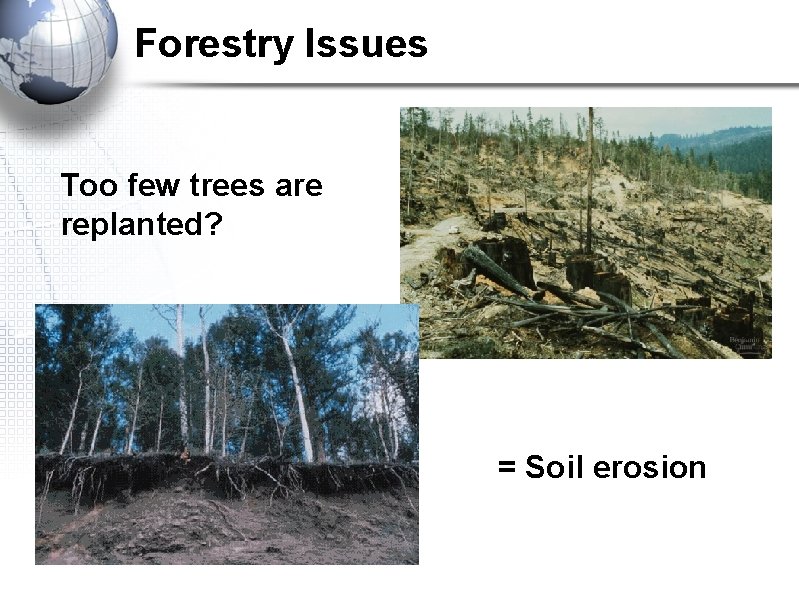 Forestry Issues

Too few trees are replanted?

= Soil erosion